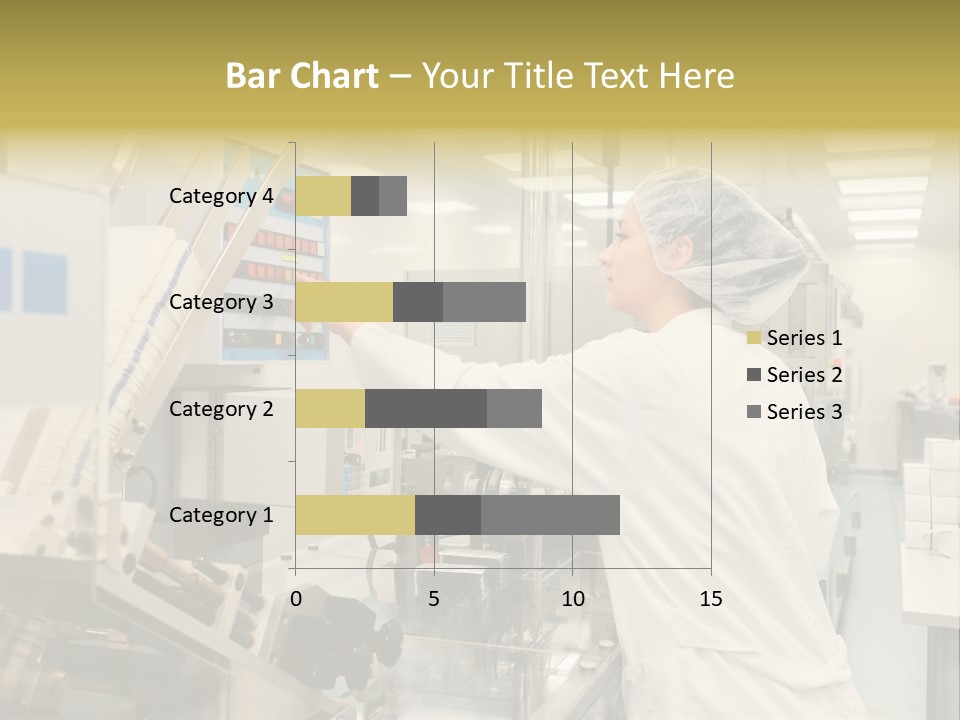 Bar Chart – Your Title Text Here

Category 4
Category 3
Category 2
Category 1

0
5
10
15

Series 1
Series 2
Series 3